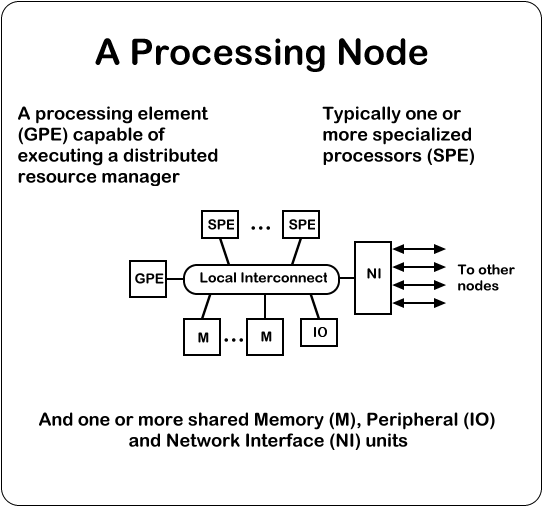 A Processing Node

A processing element (GPE) capable of executing a distributed resource manager

Typically one or more specialized processors (SPE)

SPE ... SPE

GPE

Local Interconnect

NI

To other nodes

M ... M

IO

And one or more shared Memory (M), Peripheral (IO) and Network Interface (NI) units